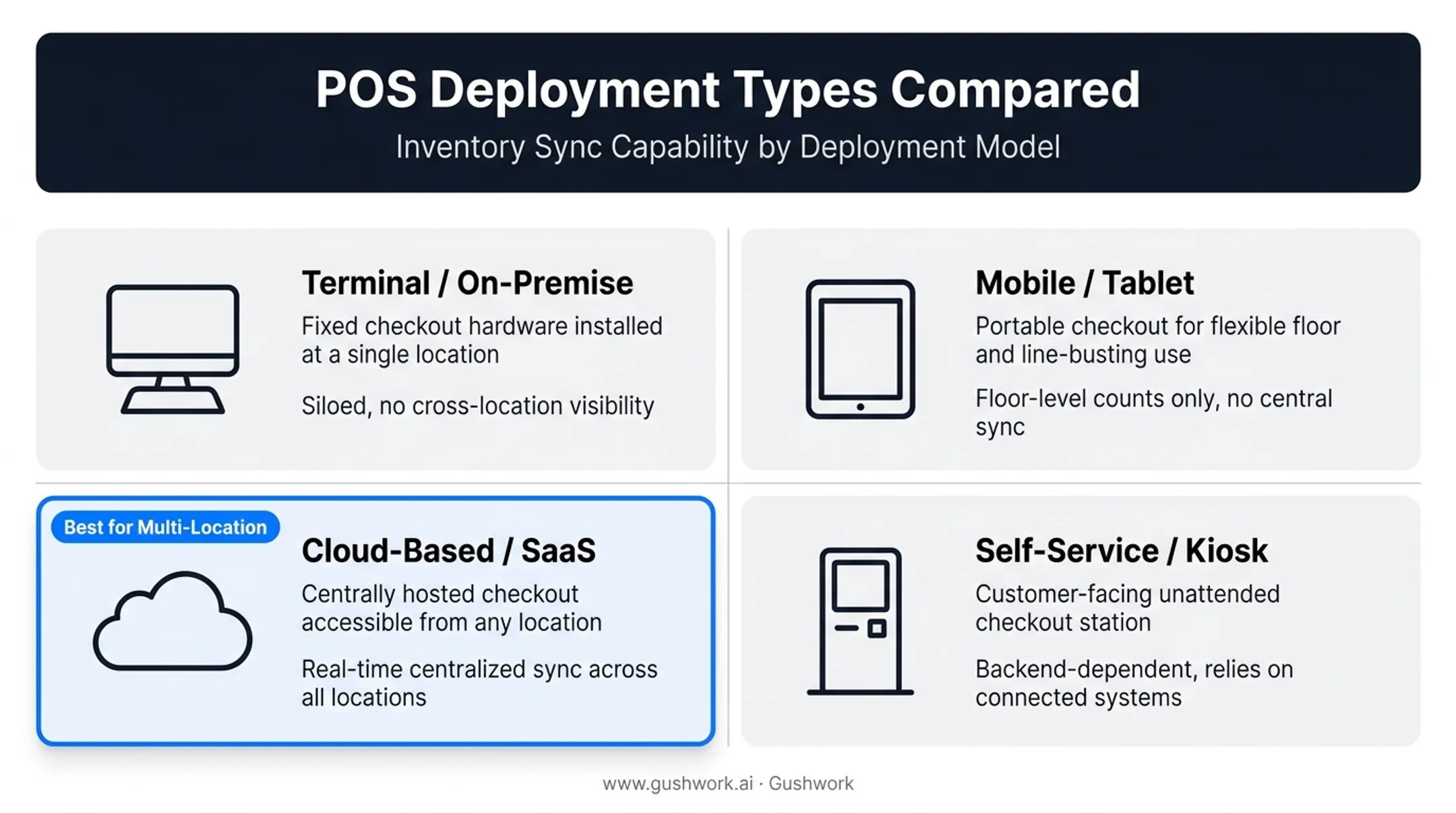 POS Deployment Types Compared

Inventory Sync Capability by Deployment Model

Terminal / On-Premise

Fixed checkout hardware installed at a single location

Siloed, no cross-location visibility

Mobile / Tablet

Portable checkout for flexible floor and line-busting use

Floor-level counts only, no central sync

Best for Multi-Location

Cloud-Based / SaaS

Centrally hosted checkout accessible from any location

Real-time centralized sync across all locations

Self-Service / Kiosk

Customer-facing unattended checkout station

Backend-dependent, relies on connected systems

www.gushwork.ai · Gushwork